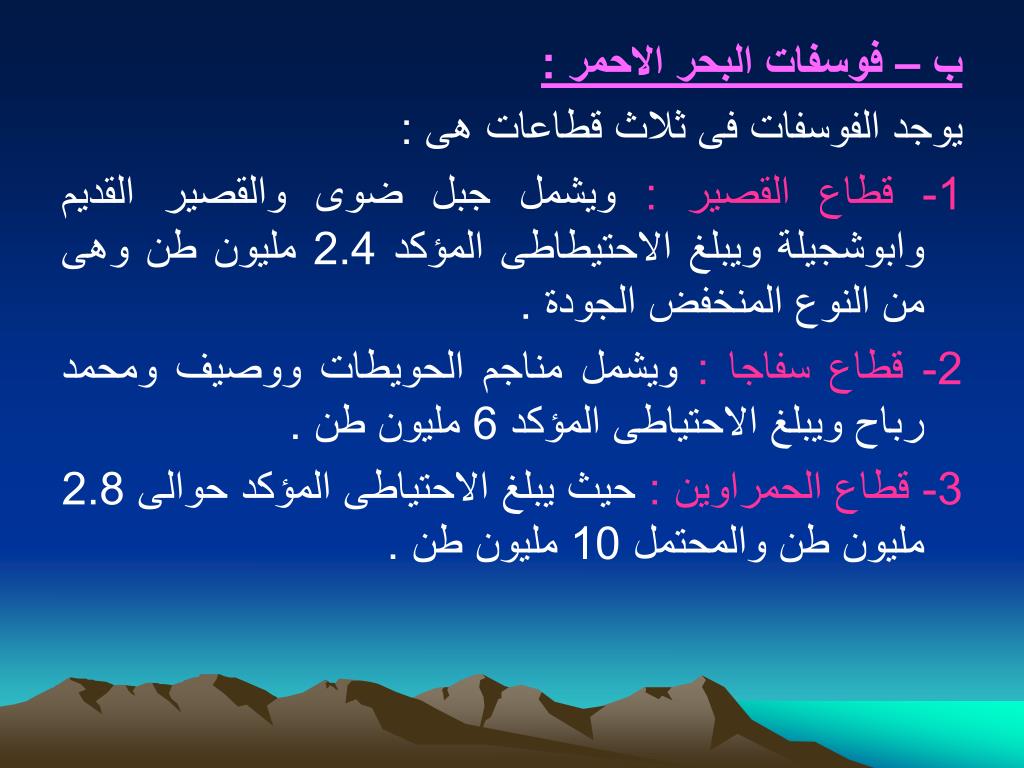 ب – فوسفات البحر الاحمر :

يوجد الفوسفات فى ثلاث قطاعات هى :

1- قطاع القصير : ويشمل جبل ضوى والقصير القديم وابوشجيلة ويبلغ الاحتيطاطى المؤكد 2.4 مليون طن وهى من النوع المنخفض الجودة .

2- قطاع سفاجا : ويشمل مناجم الحويطات ووصيف ومحمد رباح ويبلغ الاحتياطى المؤكد 6 مليون طن .

3- قطاع الحمراوين : حيث يبلغ الاحتياطى المؤكد حوالى 2.8 مليون طن والمحتمل 10 مليون طن .